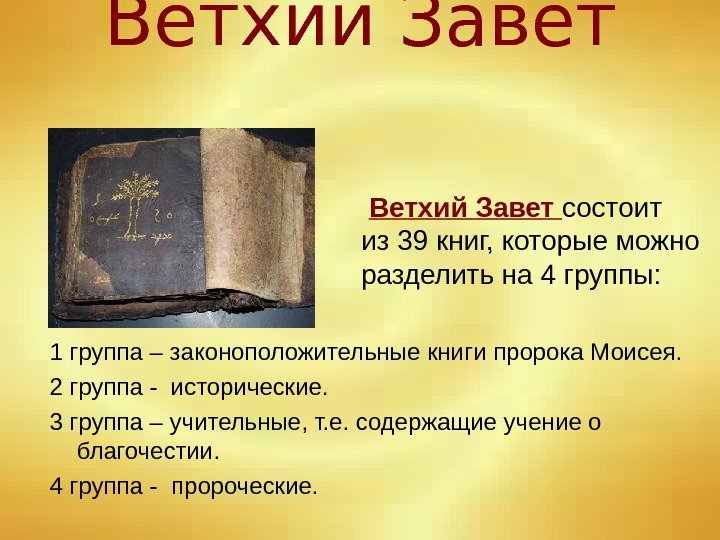 Ветхий Завет

Ветхий Завет состоит из 39 книг, которые можно разделить на 4 группы:

1 группа – законоположительные книги пророка Моисея.

2 группа - исторические.

3 группа – учительные, т.е. содержащие учение о благочестии.

4 группа - пророческие.